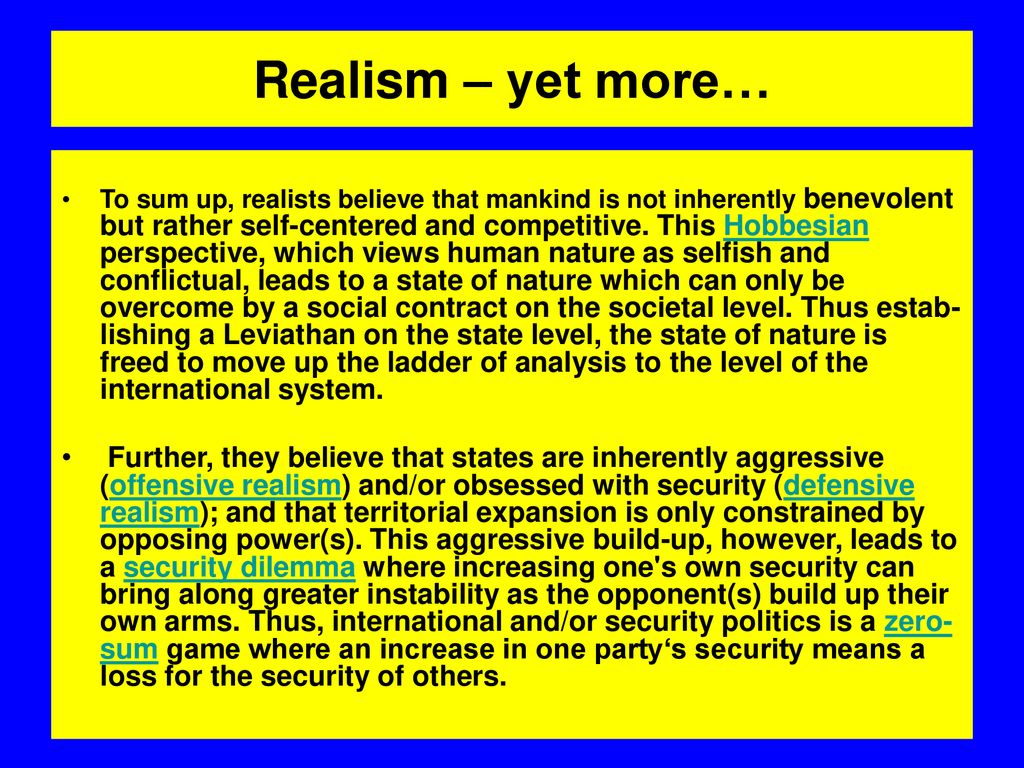 Realism – yet more…

• To sum up, realists believe that mankind is not inherently benevolent but rather self-centered and competitive. This Hobbesian perspective, which views human nature as selfish and conflictual, leads to a state of nature which can only be overcome by a social contract on the societal level. Thus establishing a Leviathan on the state level, the state of nature is freed to move up the ladder of analysis to the level of the international system.

• Further, they believe that states are inherently aggressive (offensive realism) and/or obsessed with security (defensive realism); and that territorial expansion is only constrained by opposing power(s). This aggressive build-up, however, leads to a security dilemma where increasing one's own security can bring along greater instability as the opponent(s) build up their own arms. Thus, international and/or security politics is a zero-sum game where an increase in one party‘s security means a loss for the security of others.